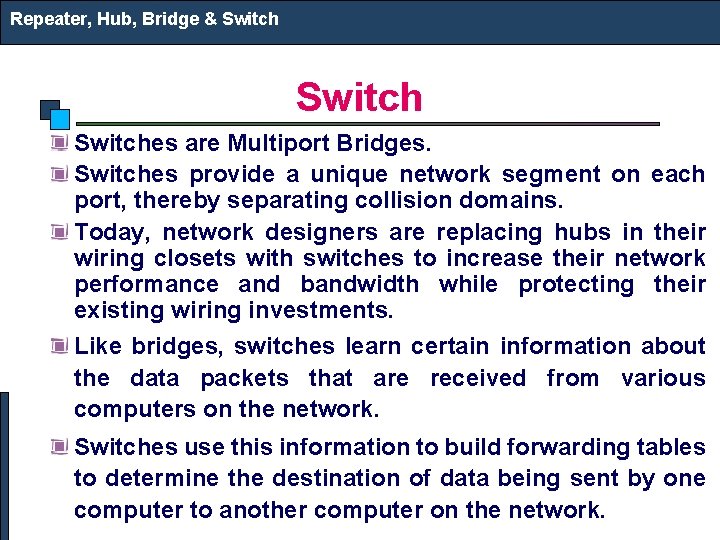 Repeater, Hub, Bridge & Switch

Switch

Switches are Multiport Bridges.

Switches provide a unique network segment on each port, thereby separating collision domains.

Today, network designers are replacing hubs in their wiring closets with switches to increase their network performance and bandwidth while protecting their existing wiring investments.

Like bridges, switches learn certain information about the data packets that are received from various computers on the network.

Switches use this information to build forwarding tables to determine the destination of data being sent by one computer to another computer on the network.